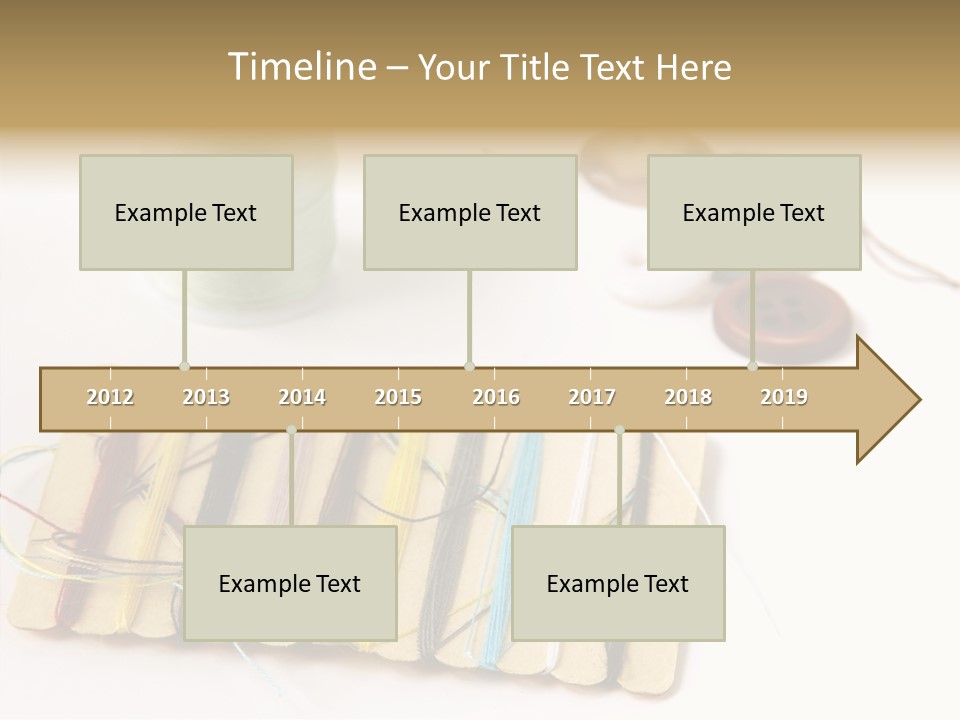 Timeline – Your Title Text Here

Example Text

Example Text

Example Text

2012 2013 2014 2015 2016 2017 2018 2019

Example Text

Example Text